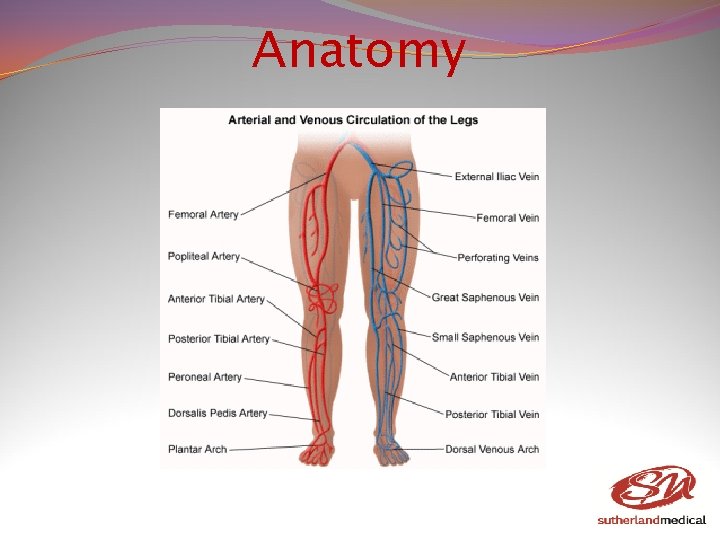 Anatomy

Arterial and Venous Circulation of the Legs

Femoral Artery

Popliteal Artery

Anterior Tibial Artery

Posterior Tibial Artery

Peroneal Artery

Dorsalis Pedis Artery

Plantar Arch

External Iliac Vein

Femoral Vein

Perforating Veins

Great Saphenous Vein

Small Saphenous Vein

Anterior Tibial Vein

Posterior Tibial Vein

Dorsal Venous Arch

SM

sutherlandmedical